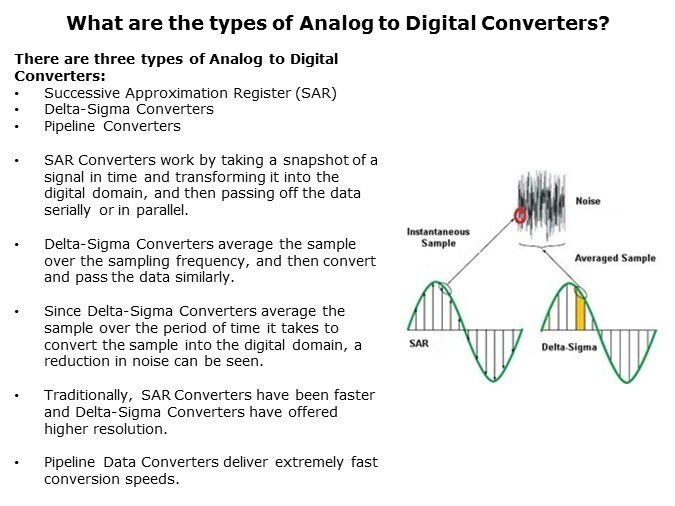 What are the types of Analog to Digital Converters?

There are three types of Analog to Digital Converters:
• Successive Approximation Register (SAR)
• Delta-Sigma Converters
• Pipeline Converters

• SAR Converters work by taking a snapshot of a signal in time and transforming it into the digital domain, and then passing off the data serially or in parallel.

• Delta-Sigma Converters average the sample over the sampling frequency, and then convert and pass the data similarly.

• Since Delta-Sigma Converters average the sample over the period of time it takes to convert the sample into the digital domain, a reduction in noise can be seen.

• Traditionally, SAR Converters have been faster and Delta-Sigma Converters have offered higher resolution.

• Pipeline Data Converters deliver extremely fast conversion speeds.

Noise
Instantaneous Sample
Averaged Sample
SAR
Delta-Sigma